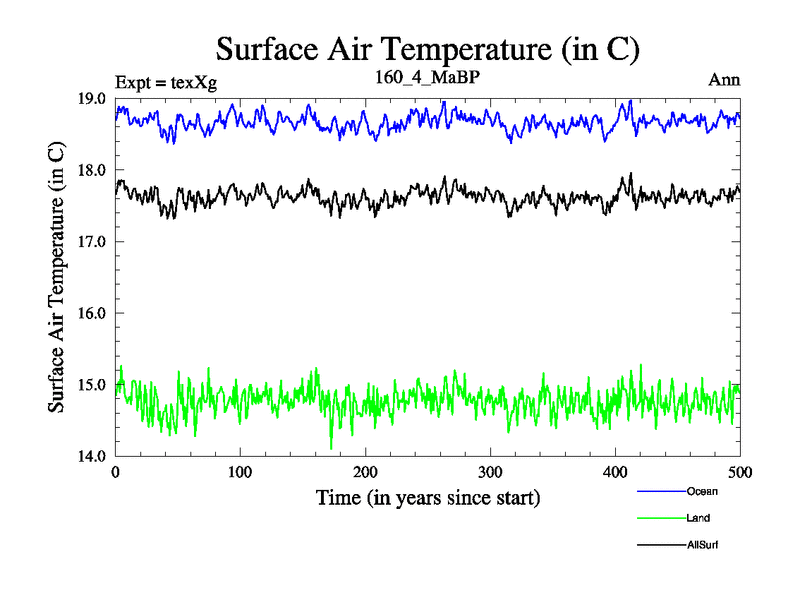 Surface Air Temperature (in C)

Expt = texXg

160_4_MaBP

Ann

Surface Air Temperature (in C)

19.0
18.0
17.0
16.0
15.0
14.0

0
100
200
300
400
500

Time (in years since start)

Ocean

Land

AllSurf